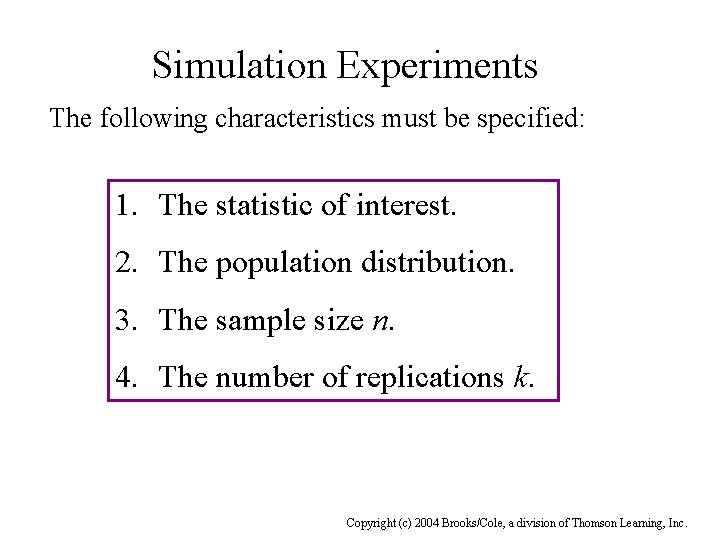 Simulation Experiments

The following characteristics must be specified:

1. The statistic of interest.

2. The population distribution.

3. The sample size $n$.

4. The number of replications $k$.

Copyright (c) 2004 Brooks/Cole, a division of Thomson Learning, Inc.